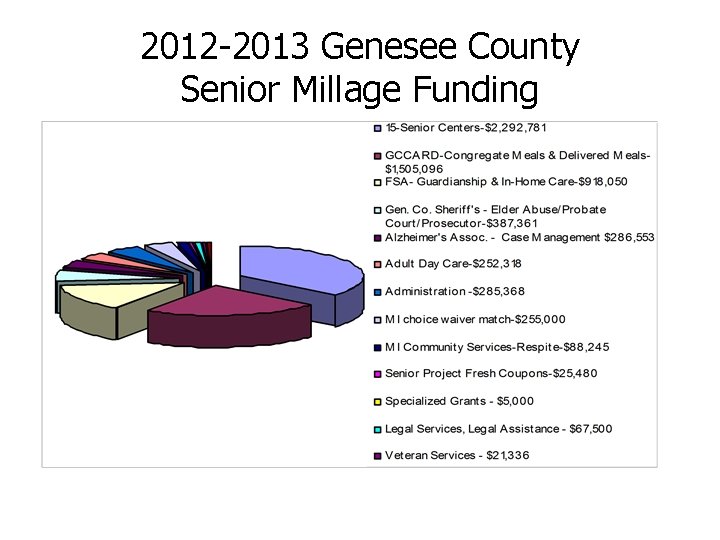 2012-2013 Genesee County Senior Millage Funding

15-Senior Centers-$2,292,781

GCCARD-Congregate Meals & Delivered Meals-$1,505,096

FSA- Guardianship & In-Home Care-$918,050

Gen. Co. Sheriff's - Elder Abuse/Probate Court/Prosecutor-$387,361

Alzheimer's Assoc. - Case Management $286,553

Adult Day Care-$252,318

Administration -$285,368

MI choice waiver match-$255,000

MI Community Services-Respite-$88,245

Senior Project Fresh Coupons-$25,480

Specialized Grants - $5,000

Legal Services, Legal Assistance - $67,500

Veteran Services - $21,336